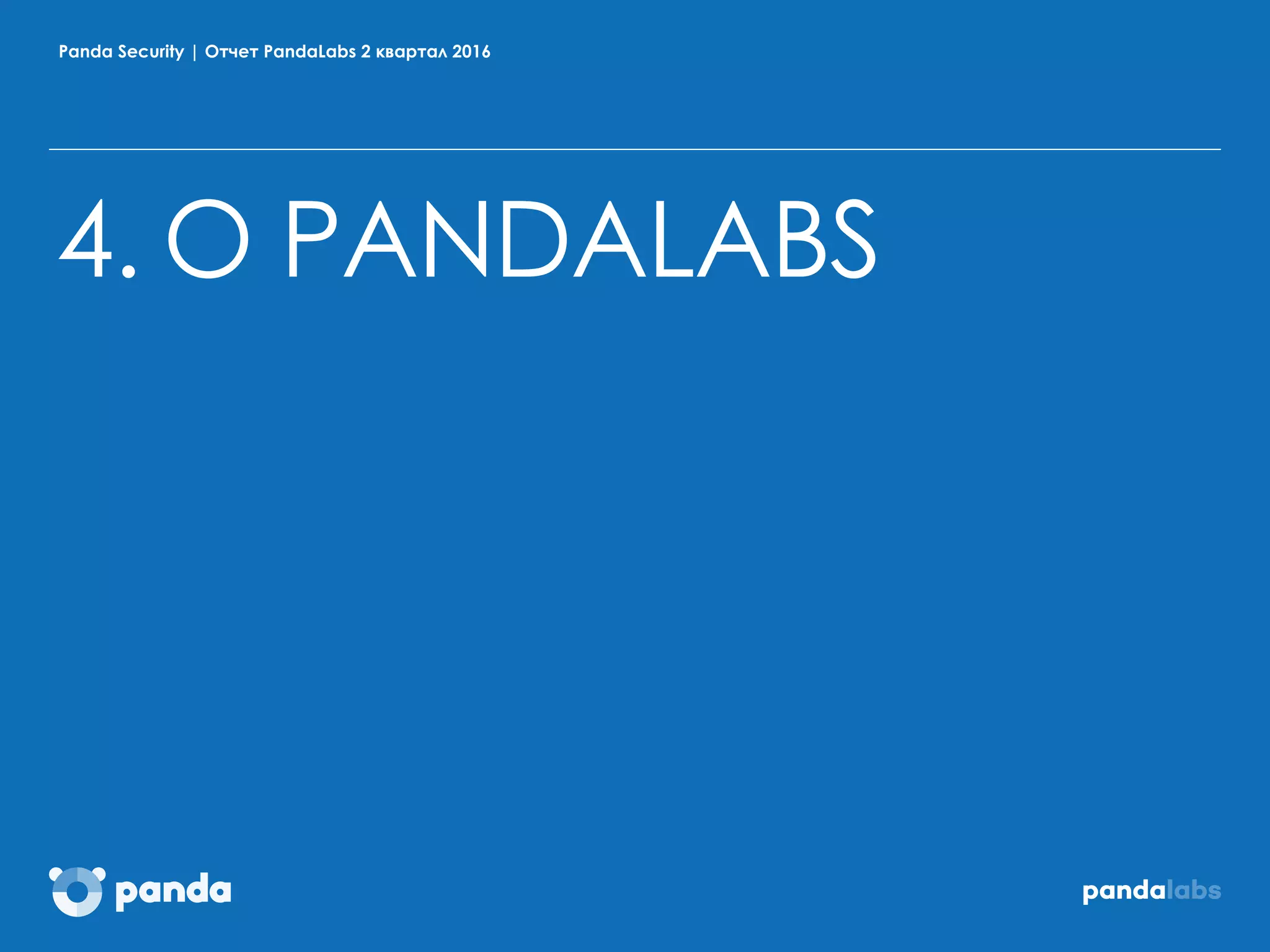 Panda Security | Отчет PandaLabs 2 квартал 2016

4. О PANDALABS

panda

pandalabs